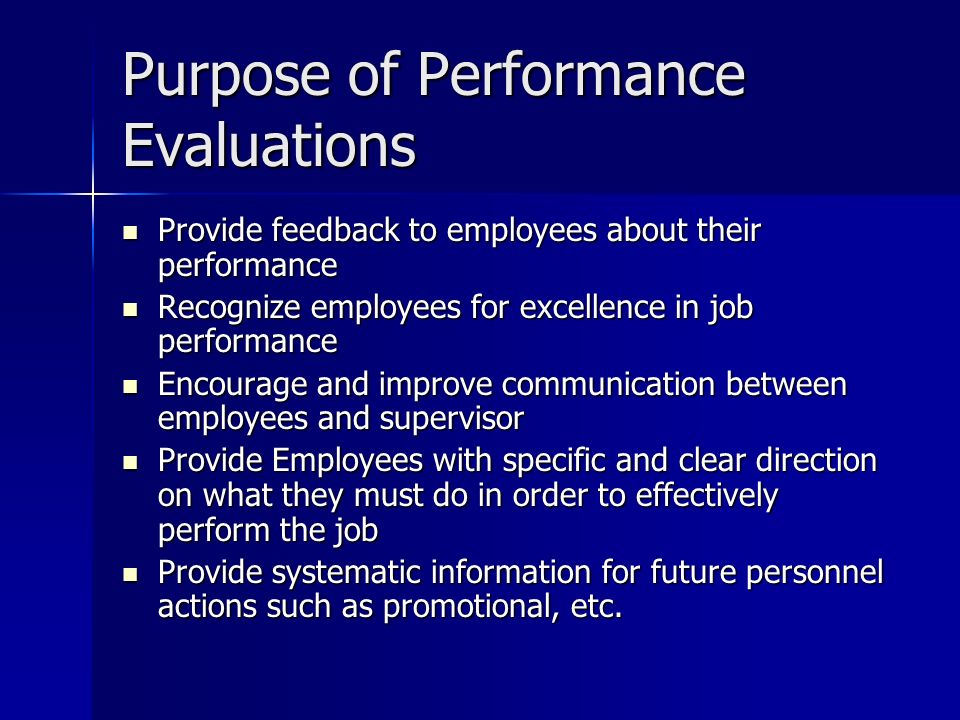 Purpose of Performance Evaluations

- Provide feedback to employees about their performance
- Recognize employees for excellence in job performance
- Encourage and improve communication between employees and supervisor
- Provide Employees with specific and clear direction on what they must do in order to effectively perform the job
- Provide systematic information for future personnel actions such as promotional, etc.